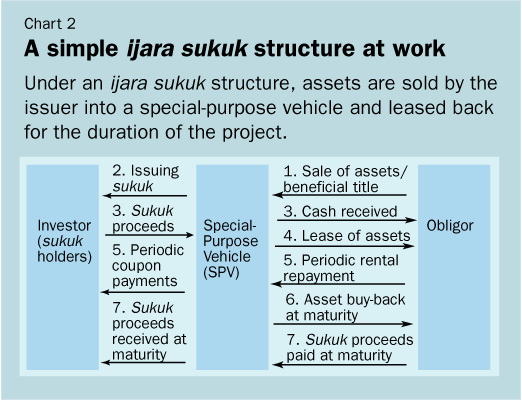 Chart 2

A simple ijara sukuk structure at work

Under an ijara sukuk structure, assets are sold by the issuer into a special-purpose vehicle and leased back for the duration of the project.

Investor (sukuk holders)

2. Issuing sukuk

3. Sukuk proceeds

5. Periodic coupon payments

7. Sukuk proceeds received at maturity

Special-Purpose Vehicle (SPV)

1. Sale of assets/ beneficial title

3. Cash received

4. Lease of assets

5. Periodic rental repayment

6. Asset buy-back at maturity

7. Sukuk proceeds paid at maturity

Obligor